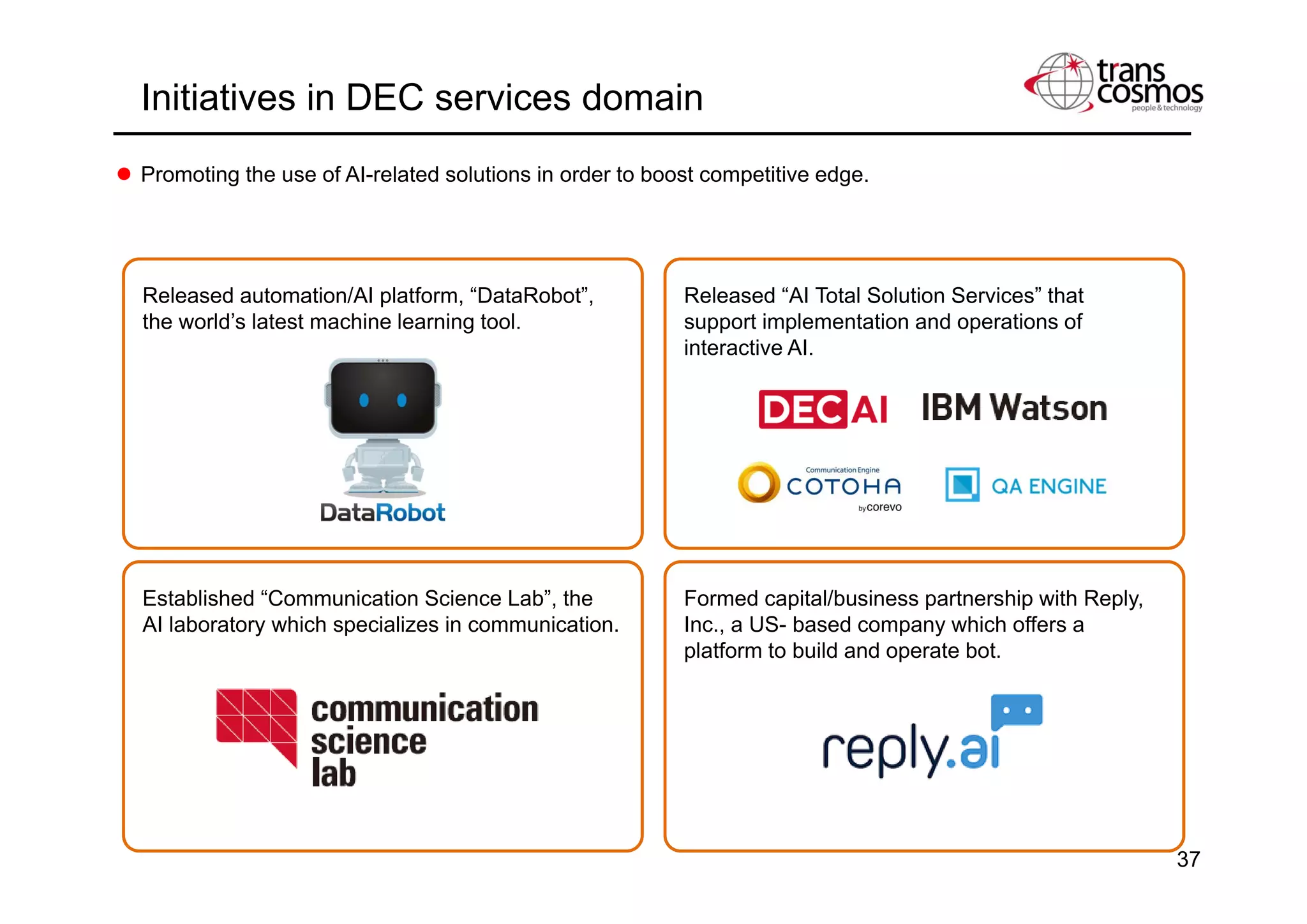 Initiatives in DEC services domain

trans cosmos
people & technology

● Promoting the use of AI-related solutions in order to boost competitive edge.

Released automation/AI platform, “DataRobot”, the world’s latest machine learning tool.

DataRobot

Released “AI Total Solution Services” that support implementation and operations of interactive AI.

DEC AI IBM Watson

Communication Engine COTOHA by corevo

QA ENGINE

Established “Communication Science Lab”, the AI laboratory which specializes in communication.

communication science lab

Formed capital/business partnership with Reply, Inc., a US- based company which offers a platform to build and operate bot.

reply.ai

37